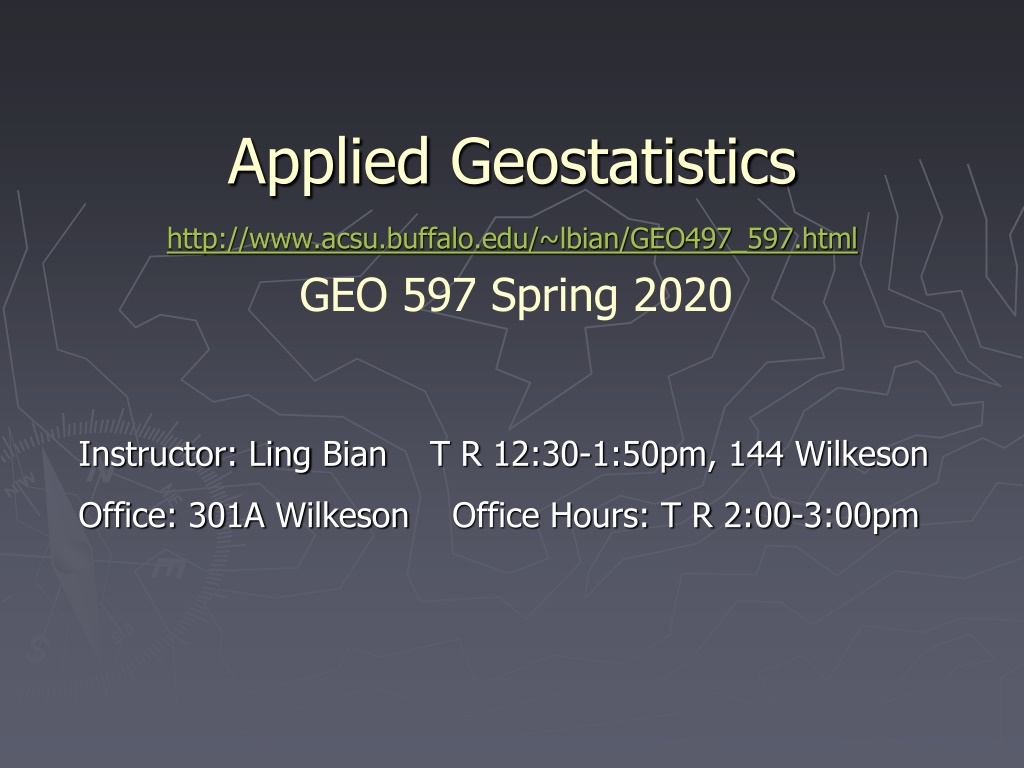 Applied Geostatistics

http://www.acsu.buffalo.edu/~lbian/GEO497_597.html

GEO 597 Spring 2020

Instructor: Ling Bian T R 12:30-1:50pm, 144 Wilkeson

Office: 301A Wilkeson Office Hours: T R 2:00-3:00pm